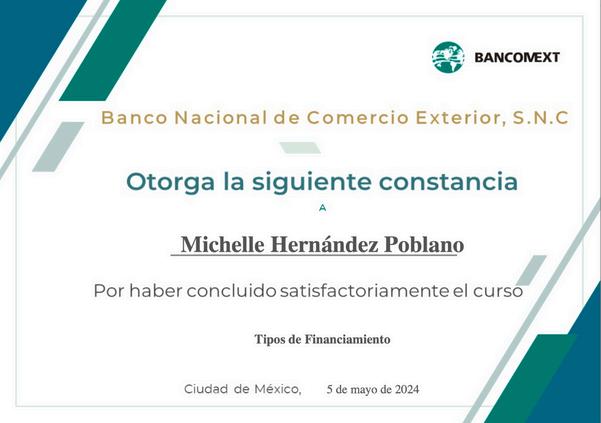 BANCOMEXT

Banco Nacional de Comercio Exterior, S.N.C

Otorga la siguiente constancia

A

Michelle Hernández Poblano

Por haber concluido satisfactoriamente el curso

Tipos de Financiamiento

Ciudad de México, 5 de mayo de 2024